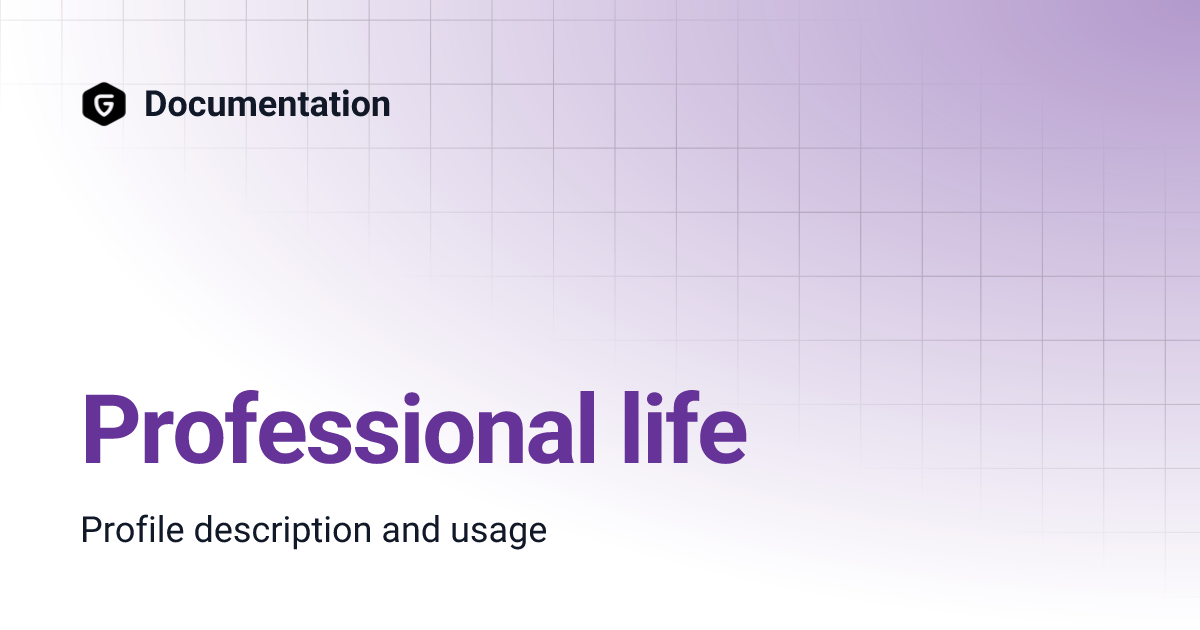 G Documentation

Professional life

Profile description and usage